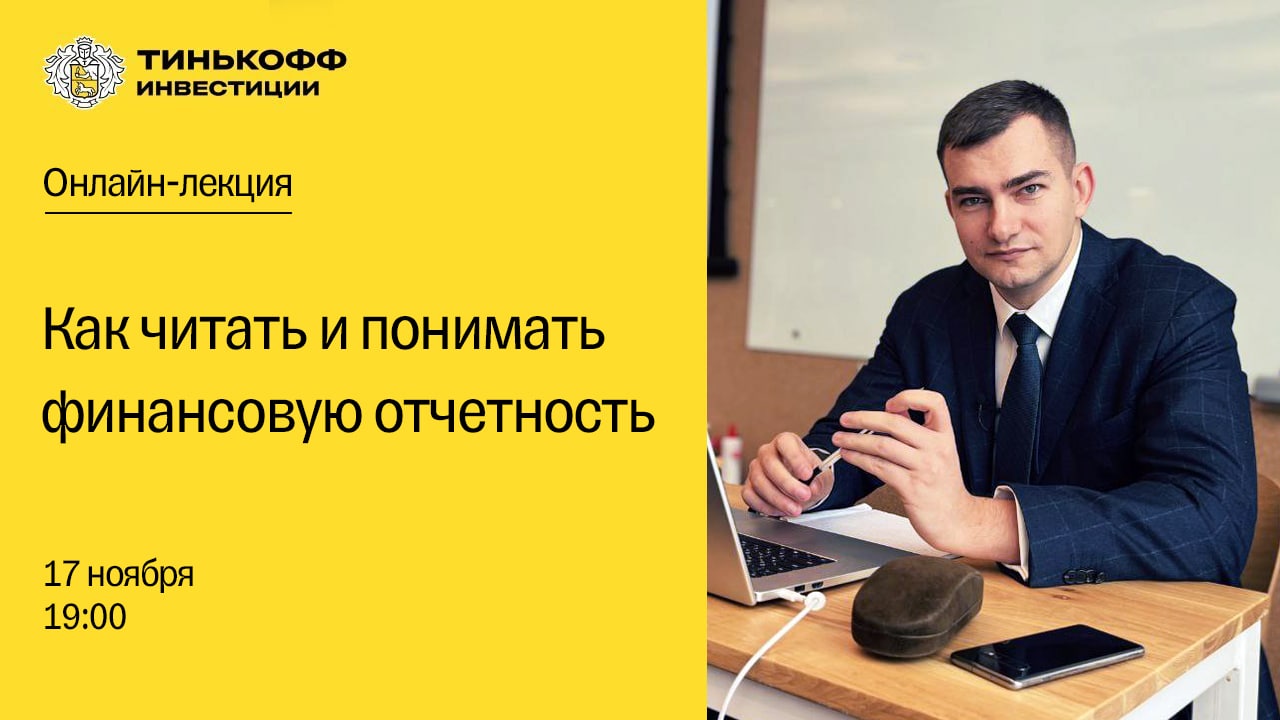 ТИНЬКОФФ
ИНВЕСТИЦИИ

Онлайн-лекция

Как читать и понимать финансовую отчетность

17 ноября
19:00